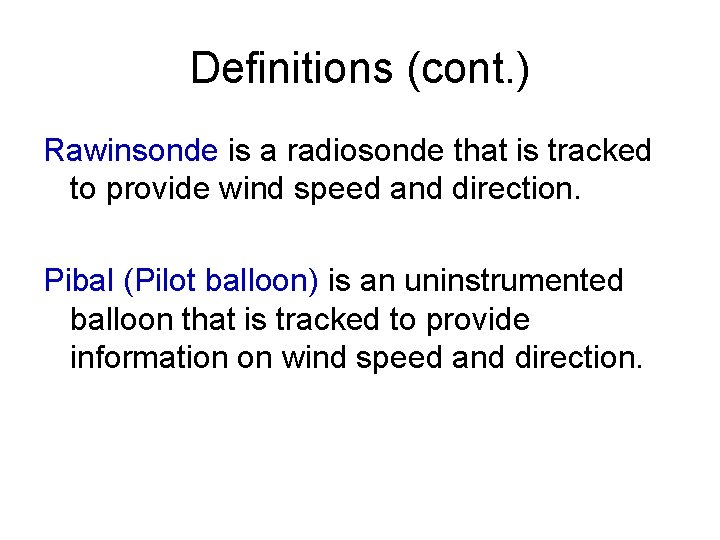 Definitions (cont.)

Rawinsonde is a radiosonde that is tracked to provide wind speed and direction.

Pibal (Pilot balloon) is an uninstrumented balloon that is tracked to provide information on wind speed and direction.